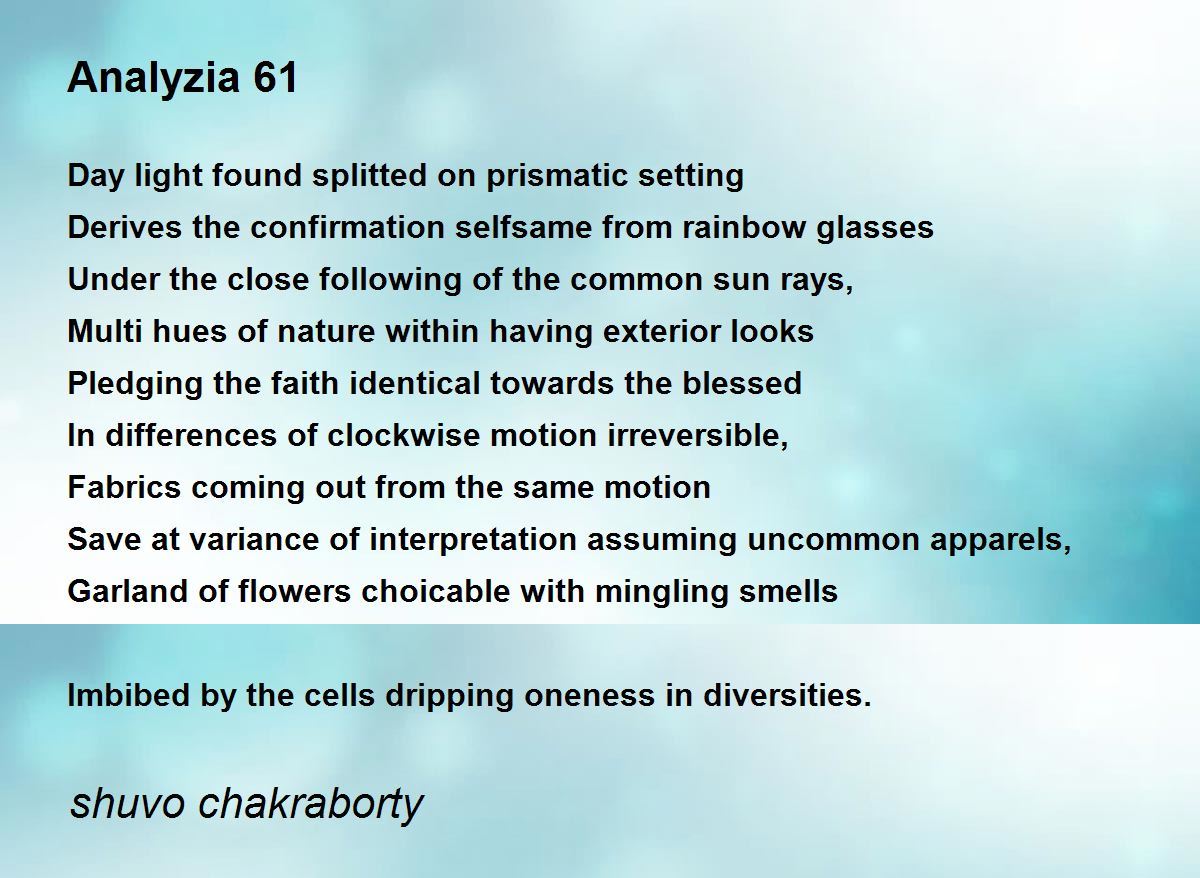 Analyzia 61

Day light found splitted on prismatic setting
Derives the confirmation selfsame from rainbow glasses
Under the close following of the common sun rays,
Multi hues of nature within having exterior looks
Pledging the faith identical towards the blessed
In differences of clockwise motion irreversible,
Fabrics coming out from the same motion
Save at variance of interpretation assuming uncommon apparels,
Garland of flowers choicable with mingling smells

Imbibed by the cells dripping oneness in diversities.

shuvo chakraborty